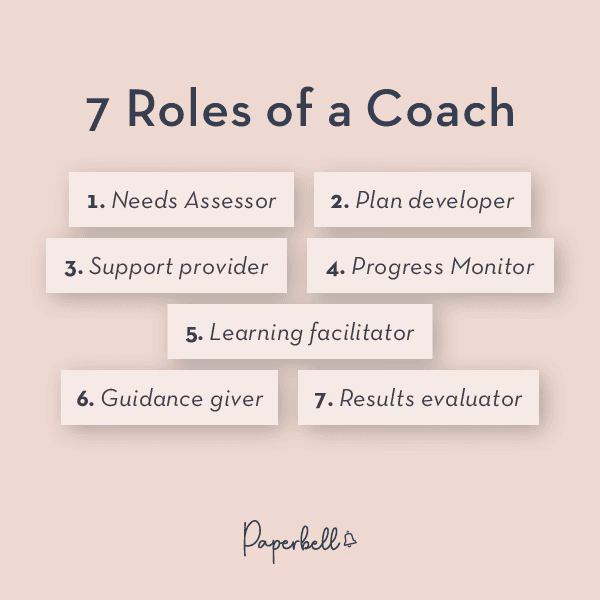 7 Roles of a Coach

1. Needs Assessor

2. Plan developer

3. Support provider

4. Progress Monitor

5. Learning facilitator

6. Guidance giver

7. Results evaluator

Paperbell